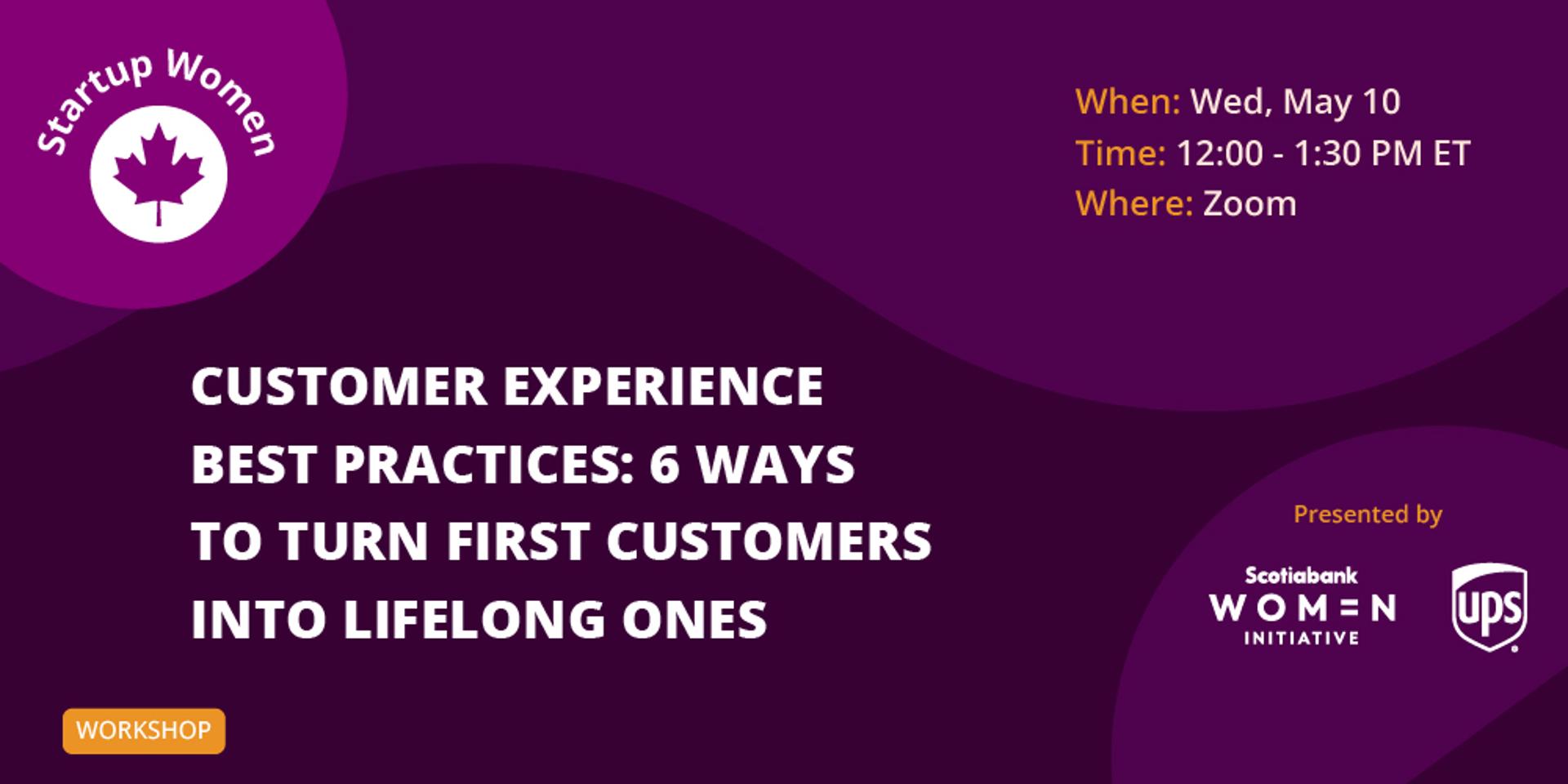 Startup Women

When: Wed, May 10
Time: 12:00 - 1:30 PM ET
Where: Zoom

CUSTOMER EXPERIENCE BEST PRACTICES: 6 WAYS TO TURN FIRST CUSTOMERS INTO LIFELONG ONES

Presented by

Scotiabank WOMEN INITIATIVE

ups

WORKSHOP